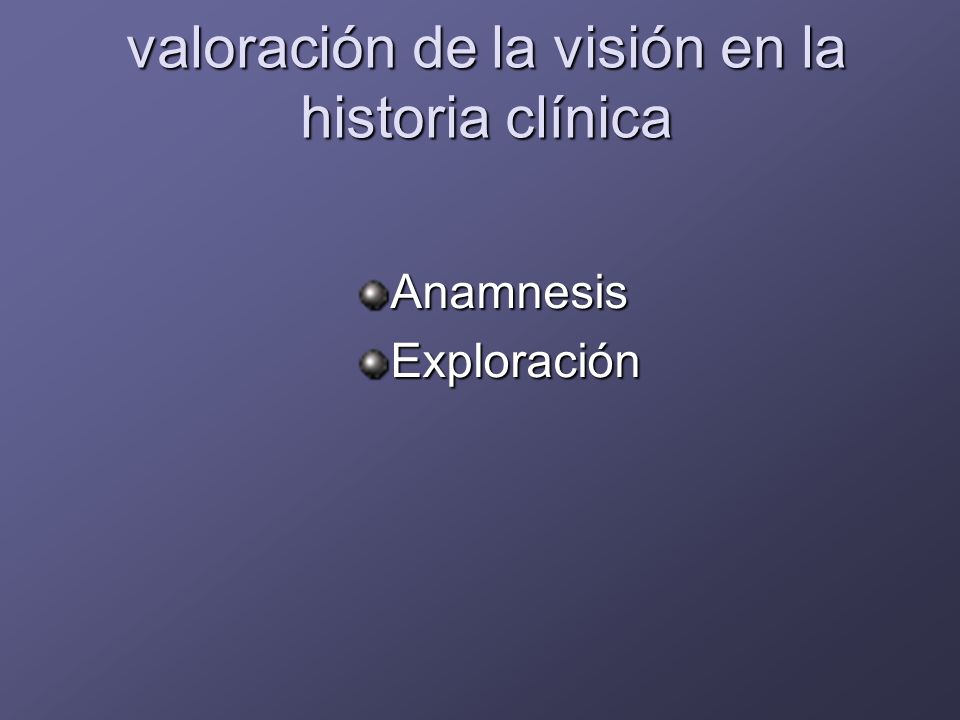 valoración de la visión en la historia clínica

Anamnesis
Exploración